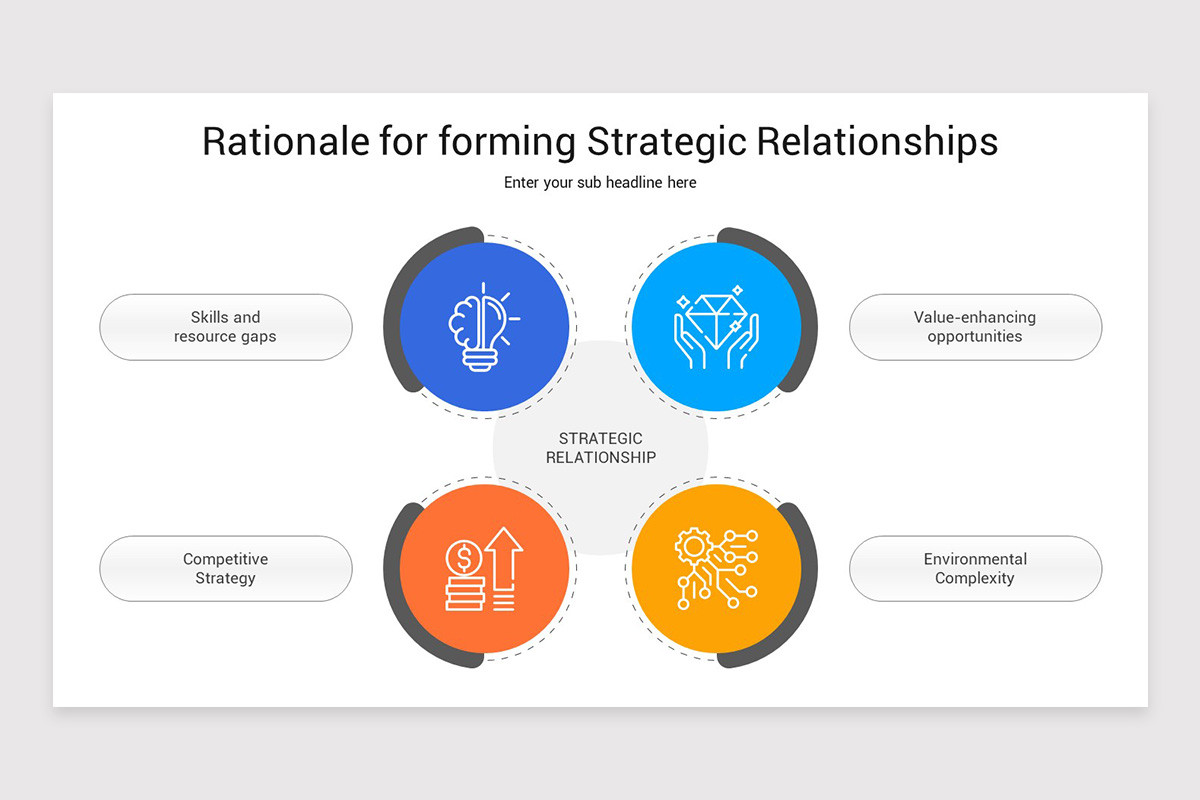 Rationale for forming Strategic Relationships

Enter your sub headline here

Skills and resource gaps

Value-enhancing opportunities

STRATEGIC RELATIONSHIP

Competitive Strategy

Environmental Complexity